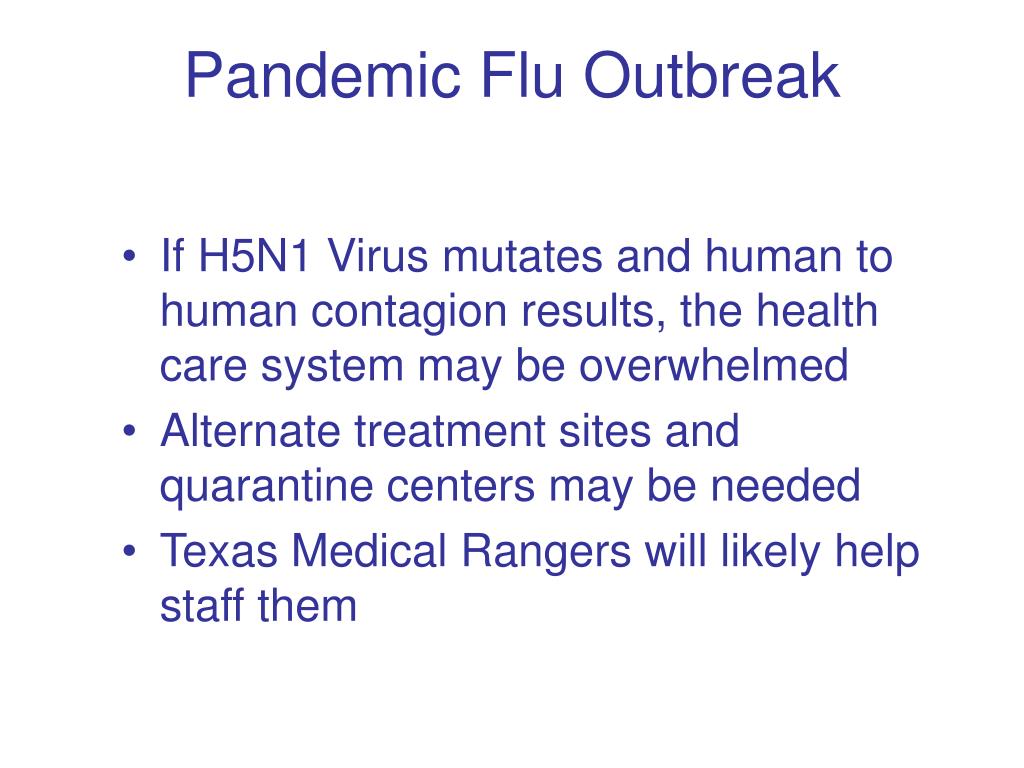 Pandemic Flu Outbreak

• If H5N1 Virus mutates and human to human contagion results, the health care system may be overwhelmed
• Alternate treatment sites and quarantine centers may be needed
• Texas Medical Rangers will likely help staff them